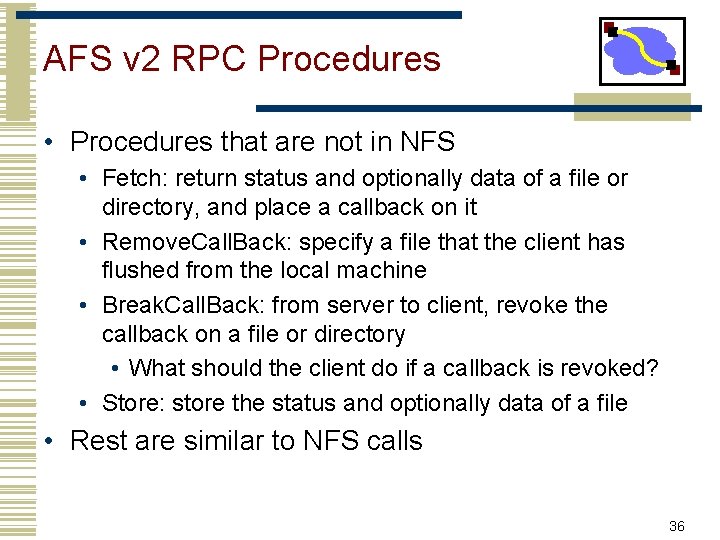 AFS v2 RPC Procedures

• Procedures that are not in NFS
  • Fetch: return status and optionally data of a file or directory, and place a callback on it
  • RemoveCallBack: specify a file that the client has flushed from the local machine
  • BreakCallBack: from server to client, revoke the callback on a file or directory
    • What should the client do if a callback is revoked?
  • Store: store the status and optionally data of a file
• Rest are similar to NFS calls

36